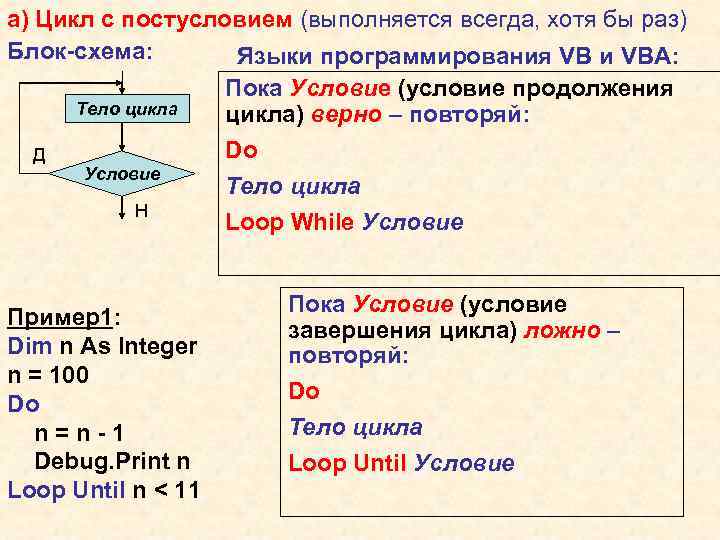 а) Цикл с постусловием (выполняется всегда, хотя бы раз)

Блок-схема:

Тело цикла

Д

Условие

Н

Языки программирования VB и VBA:

Пока Условие (условие продолжения цикла) верно – повторяй:

Do

Тело цикла

Loop While Условие

Пример1:
Dim n As Integer
n = 100
Do
n = n - 1
Debug.Print n
Loop Until n < 11

Пока Условие (условие завершения цикла) ложно – повторяй:

Do

Тело цикла

Loop Until Условие